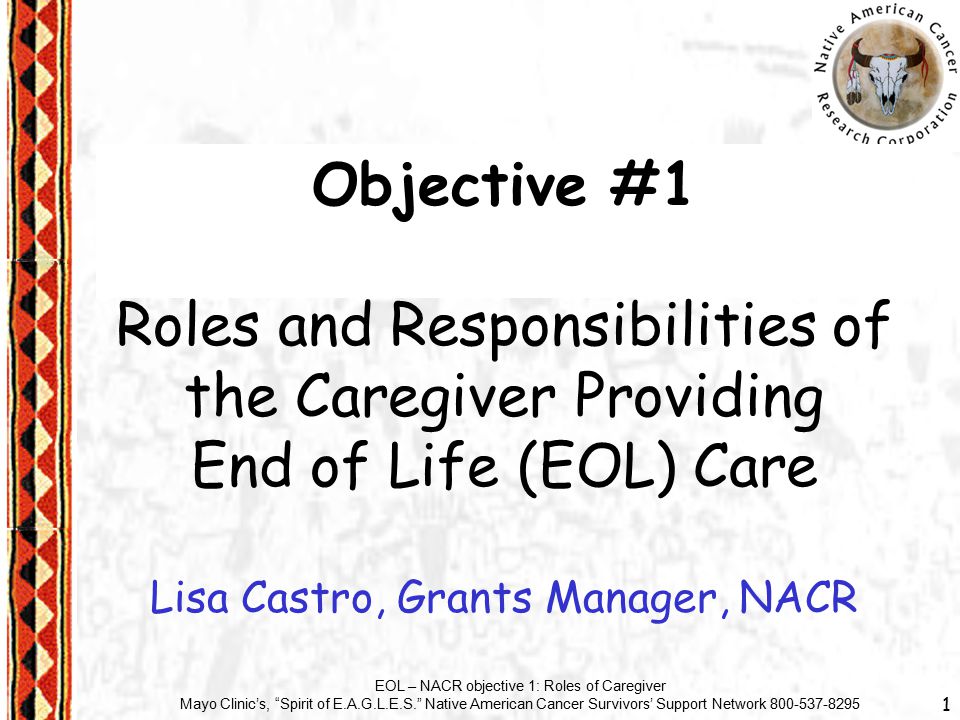 Native American Cancer Research Corporation

Objective #1

Roles and Responsibilities of the Caregiver Providing End of Life (EOL) Care

Lisa Castro, Grants Manager, NACR

EOL – NACR objective 1: Roles of Caregiver
Mayo Clinic's, "Spirit of E.A.G.L.E.S." Native American Cancer Survivors' Support Network 800-537-8295

1